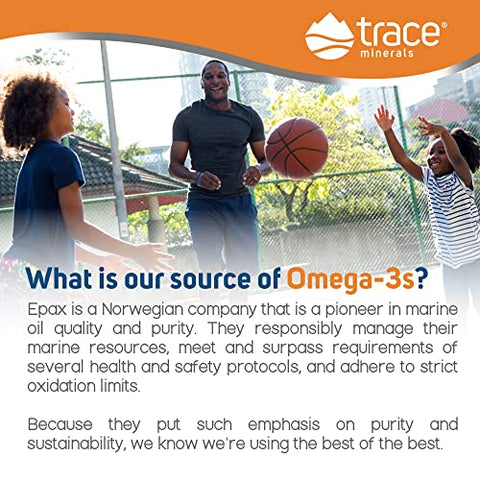 trace® minerals

What is our source of Omega-3s?

Epax is a Norwegian company that is a pioneer in marine oil quality and purity. They responsibly manage their marine resources, meet and surpass requirements of several health and safety protocols, and adhere to strict oxidation limits.

Because they put such emphasis on purity and sustainability, we know we're using the best of the best.